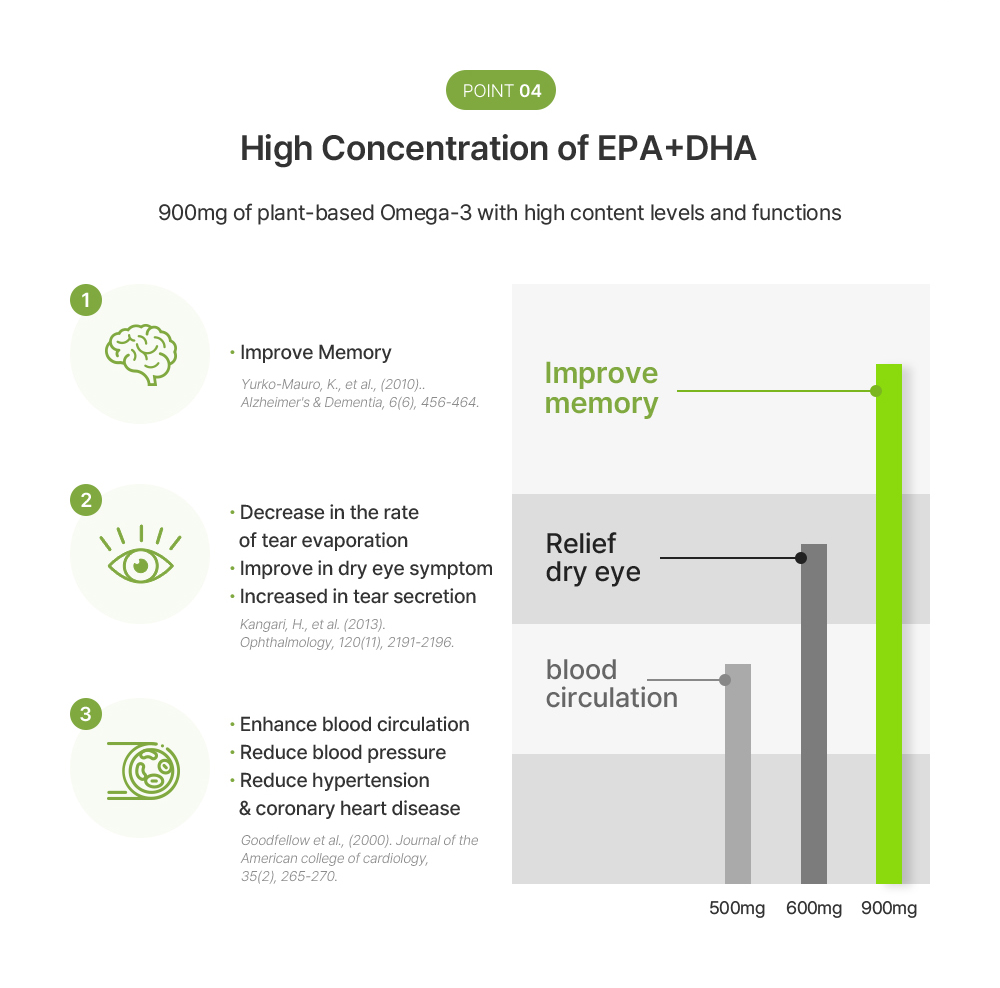 POINT 04

High Concentration of EPA+DHA

900mg of plant-based Omega-3 with high content levels and functions

1

· Improve Memory

Yurko-Mauro, K., et al., (2010).. Alzheimer's & Dementia, 6(6), 456-464.

2

· Decrease in the rate of tear evaporation
· Improve in dry eye symptom
· Increased in tear secretion

Kangari, H., et al. (2013). Ophthalmology, 120(11), 2191-2196.

3

· Enhance blood circulation
· Reduce blood pressure
· Reduce hypertension & coronary heart disease

Goodfellow et al., (2000). Journal of the American college of cardiology, 35(2), 265-270.

Improve memory

Relief dry eye

blood circulation

500mg 600mg 900mg